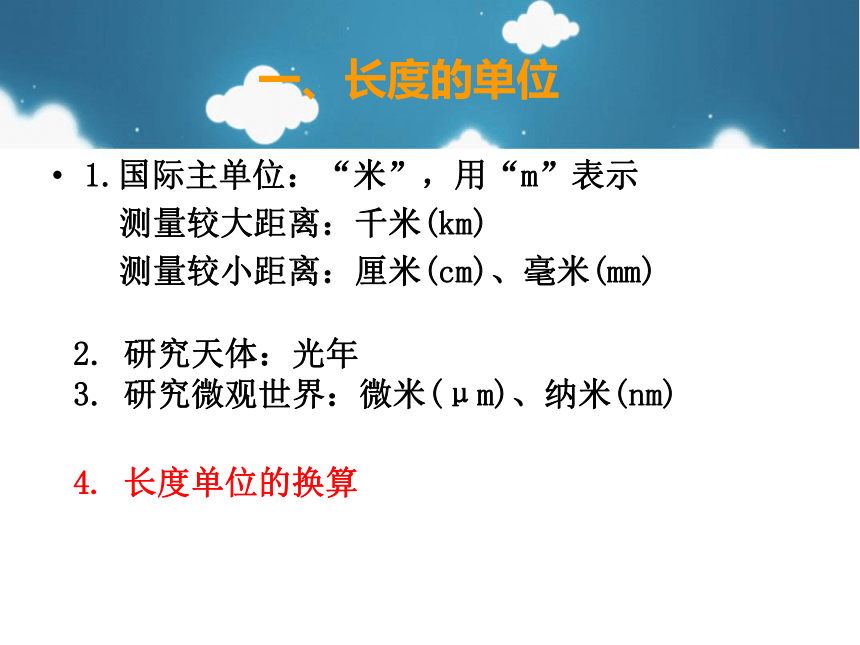 一、长度的单位

• 1.国际主单位：“米”，用“m”表示
测量较大距离：千米(km)
测量较小距离：厘米(cm)、毫米(mm)

2. 研究天体：光年
3. 研究微观世界：微米(μm)、纳米(nm)

4. 长度单位的换算